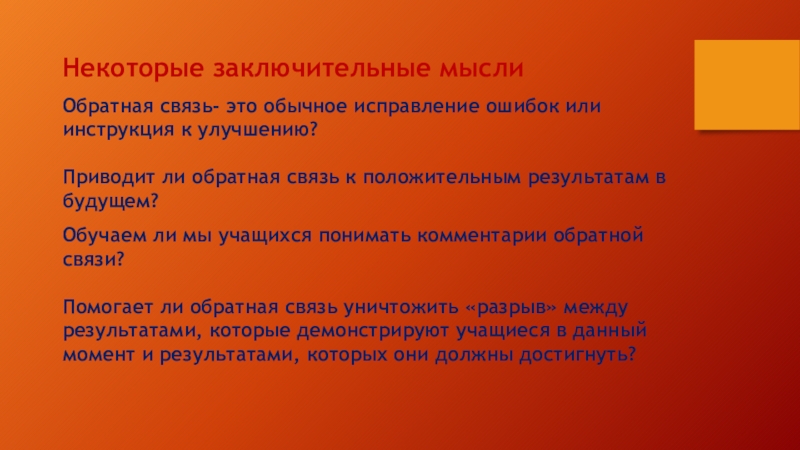 Некоторые заключительные мысли

Обратная связь- это обычное исправление ошибок или инструкция к улучшению?

Приводит ли обратная связь к положительным результатам в будущем?

Обучаем ли мы учащихся понимать комментарии обратной связи?

Помогает ли обратная связь уничтожить «разрыв» между результатами, которые демонстрируют учащиеся в данный момент и результатами, которых они должны достигнуть?